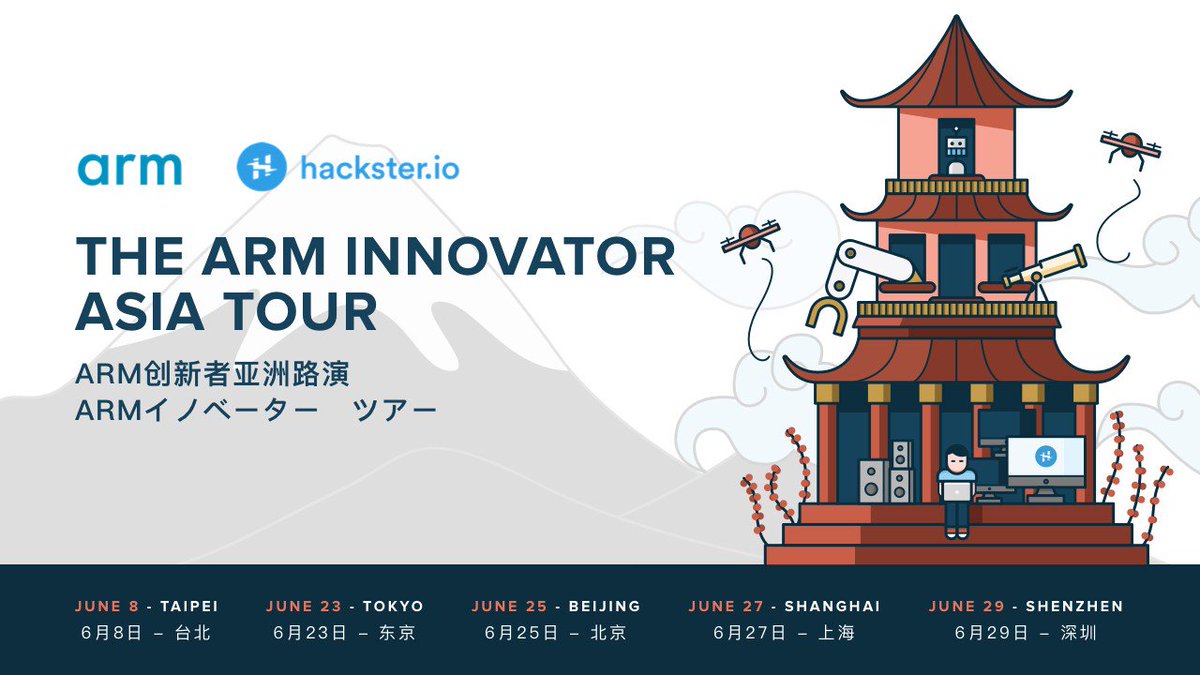 arm hackster.io

THE ARM INNOVATOR ASIA TOUR

ARM创新者亚洲路演
ARMイノベーター　ツアー

JUNE 8 - TAIPEI
6月8日 – 台北

JUNE 23 - TOKYO
6月23日 – 东京

JUNE 25 - BEIJING
6月25日 – 北京

JUNE 27 - SHANGHAI
6月27日 – 上海

JUNE 29 - SHENZHEN
6月29日 – 深圳